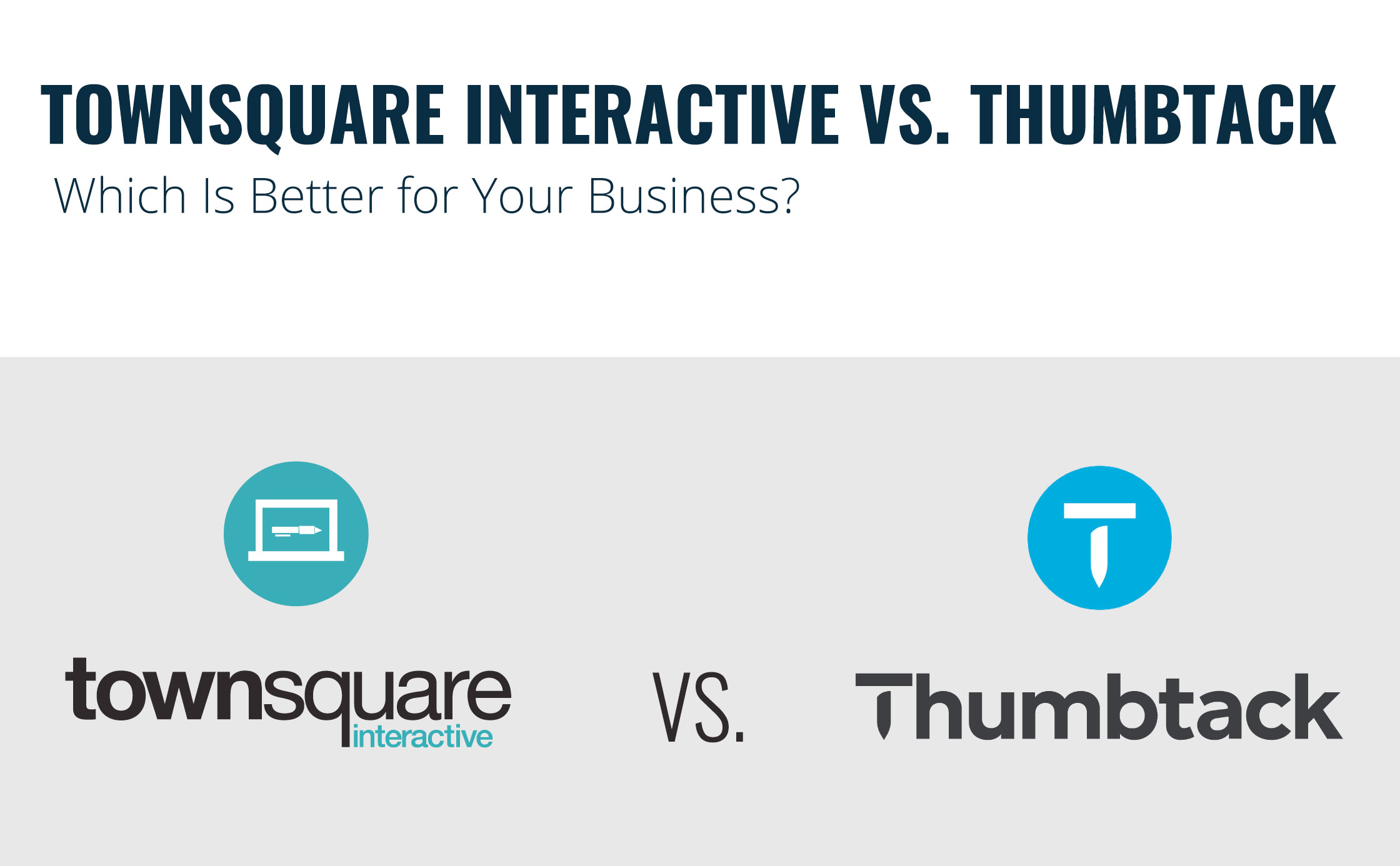 TOWNSQUARE INTERACTIVE VS. THUMBTACK

Which Is Better for Your Business?

townsquare interactive

VS.

Thumbtack